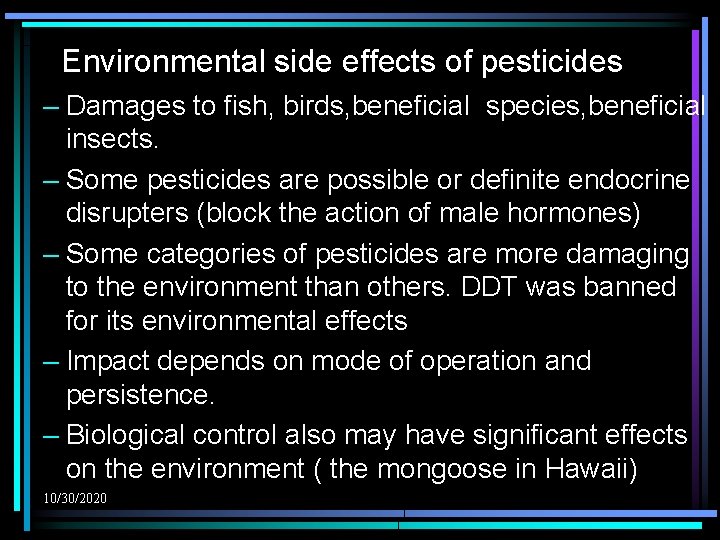 Environmental side effects of pesticides

– Damages to fish, birds,beneficial species,beneficial insects.

– Some pesticides are possible or definite endocrine disrupters (block the action of male hormones)

– Some categories of pesticides are more damaging to the environment than others. DDT was banned for its environmental effects

– Impact depends on mode of operation and persistence.

– Biological control also may have significant effects on the environment ( the mongoose in Hawaii)

10/30/2020